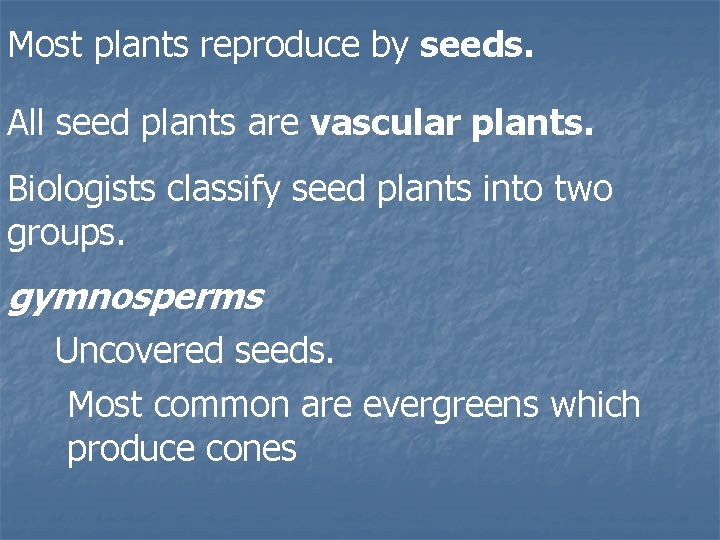 Most plants reproduce by seeds.

All seed plants are vascular plants.

Biologists classify seed plants into two groups.

gymnosperms

Uncovered seeds.

Most common are evergreens which produce cones